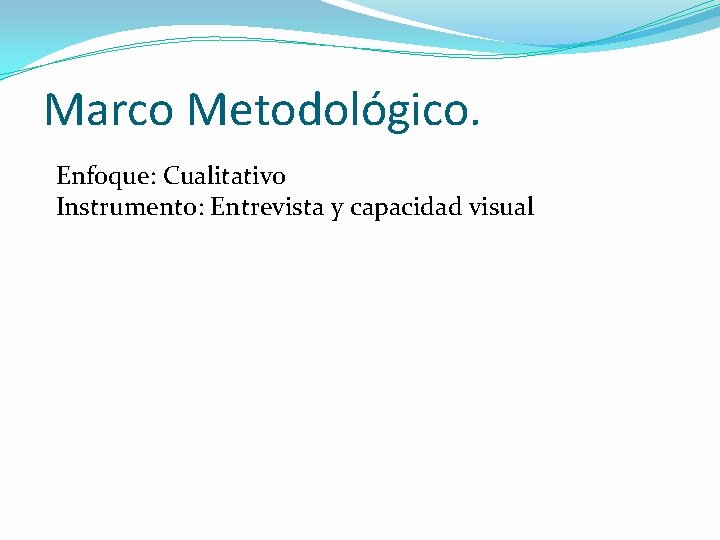 Marco Metodológico.

Enfoque: Cualitativo
Instrumento: Entrevista y capacidad visual